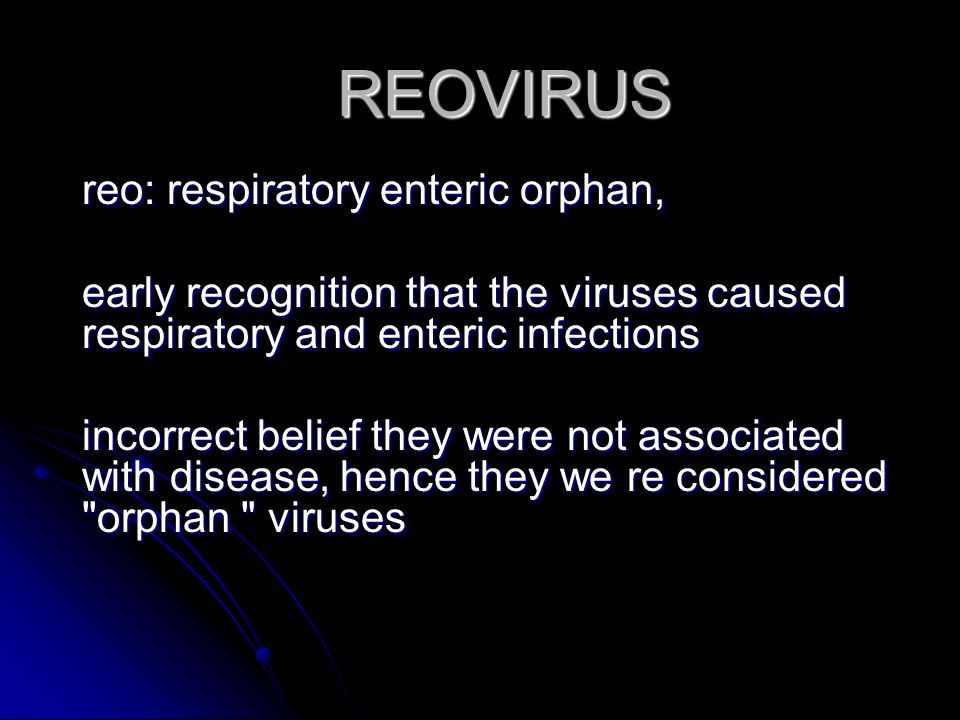 REOVIRUS

reo: respiratory enteric orphan,

early recognition that the viruses caused respiratory and enteric infections

incorrect belief they were not associated with disease, hence they we re considered "orphan " viruses